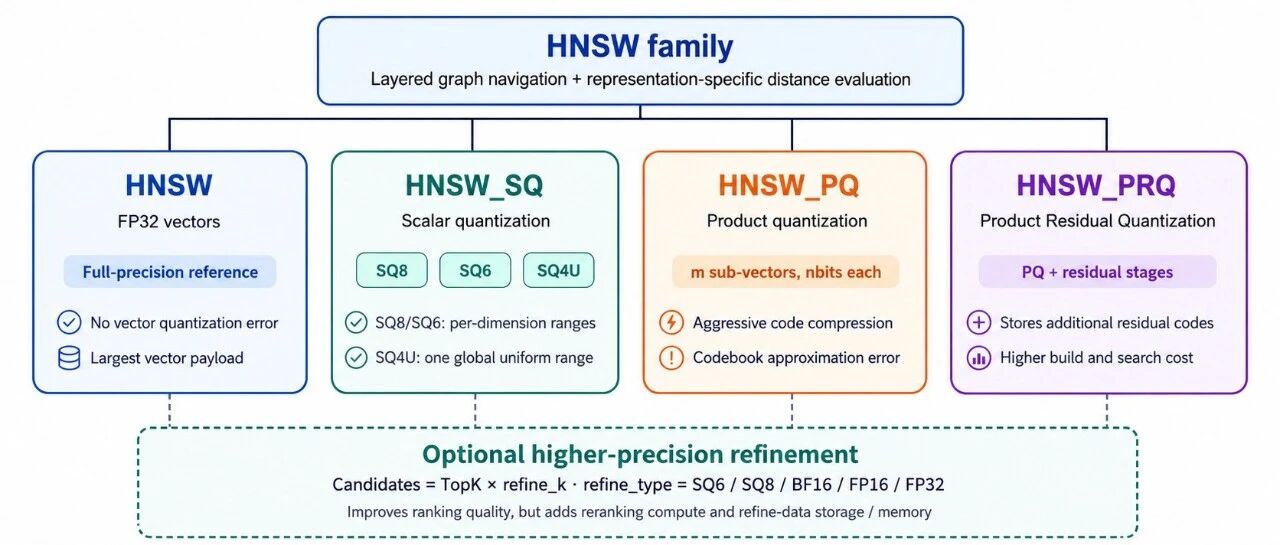 HNSW family
Layered graph navigation + representation-specific distance evaluation

HNSW
FP32 vectors
Full-precision reference
No vector quantization error
Largest vector payload

HNSW_SQ
Scalar quantization
SQ8
SQ6
SQ4U
SQ8/SQ6: per-dimension ranges
SQ4U: one global uniform range

HNSW_PQ
Product quantization
m sub-vectors, nbits each
Aggressive code compression
Codebook approximation error

HNSW_PRQ
Product Residual Quantization
PQ + residual stages
Stores additional residual codes
Higher build and search cost

Optional higher-precision refinement
Candidates = TopK × refine_k · refine_type = SQ6 / SQ8 / BF16 / FP16 / FP32
Improves ranking quality, but adds reranking compute and refine-data storage / memory